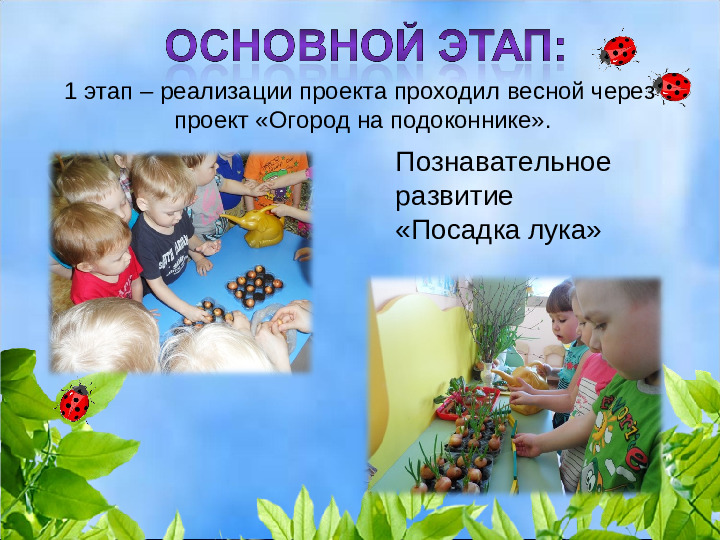 ОСНОВНОЙ ЭТАП:

1 этап – реализации проекта проходил весной через проект «Огород на подоконнике».

Познавательное развитие «Посадка лука»